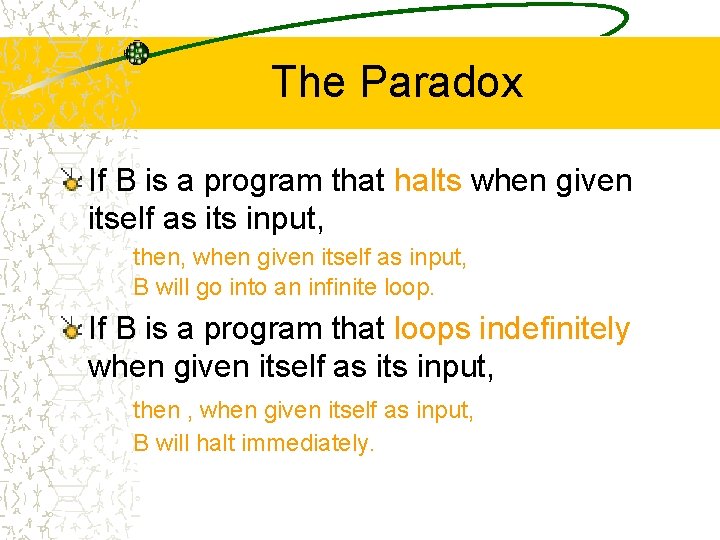 The Paradox

If B is a program that halts when given itself as its input,

then, when given itself as input,
B will go into an infinite loop.

If B is a program that loops indefinitely when given itself as its input,

then , when given itself as input,
B will halt immediately.